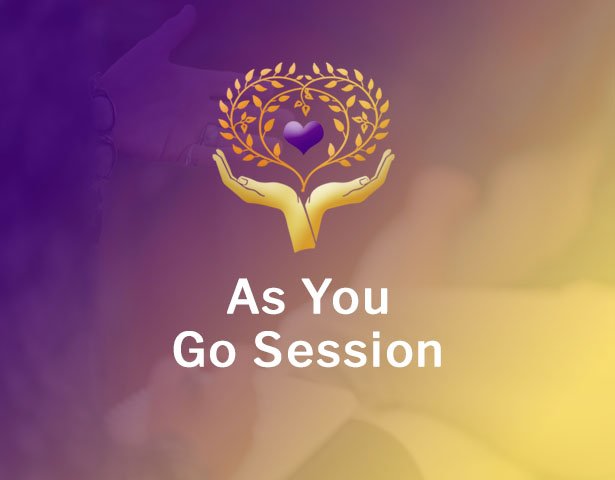 As You
Go Session